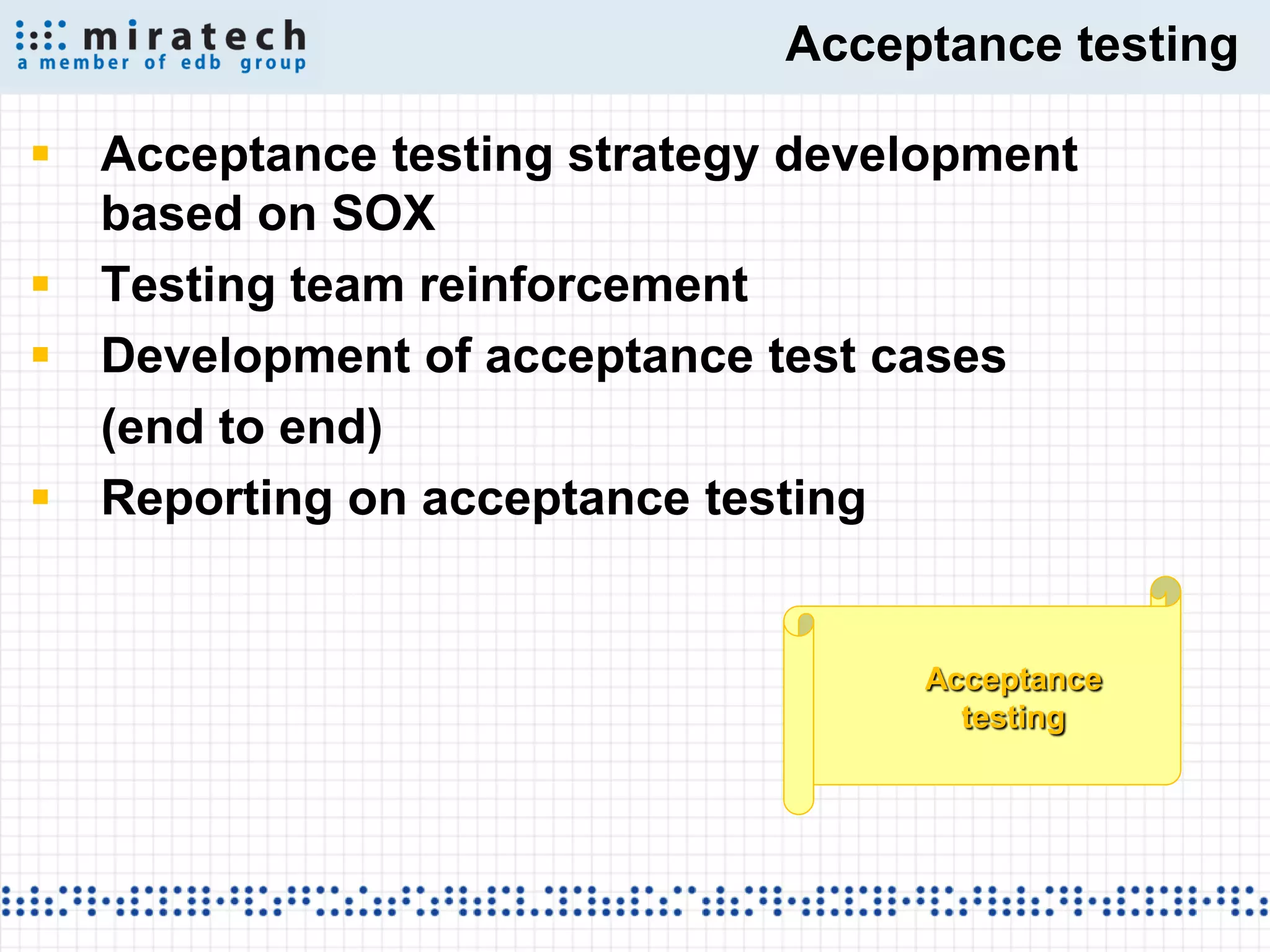 miratech
a member of edb group

Acceptance testing

- Acceptance testing strategy development based on SOX
- Testing team reinforcement
- Development of acceptance test cases (end to end)
- Reporting on acceptance testing

Acceptance testing